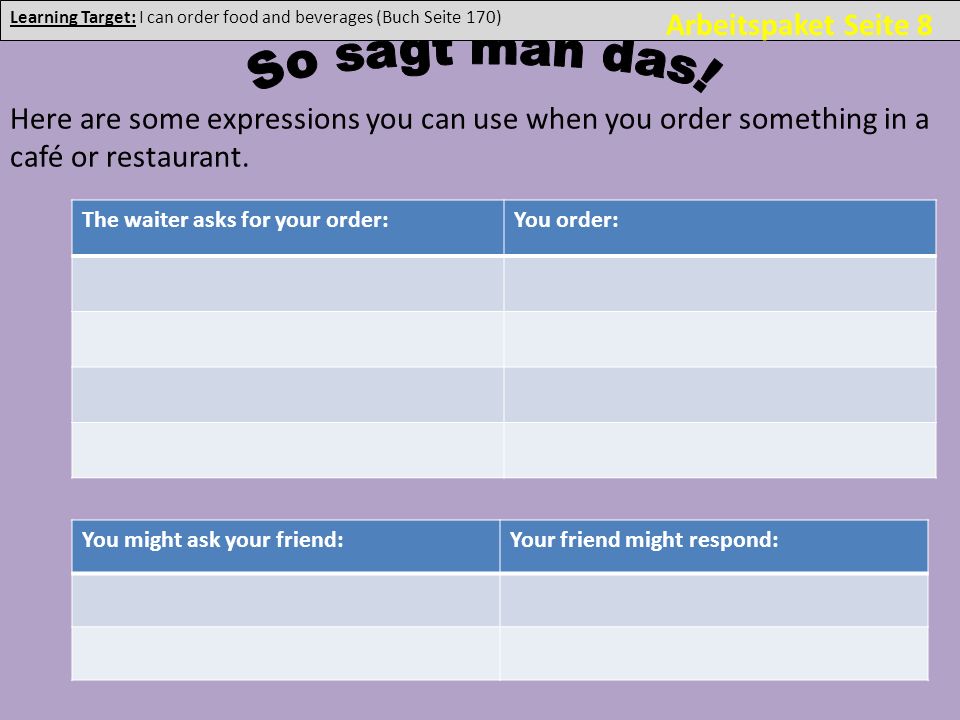 Learning Target: I can order food and beverages (Buch Seite 170)

Arbeitspaket Seite 8

So sagt man das!

Here are some expressions you can use when you order something in a café or restaurant.

| The waiter asks for your order: | You order: |
|---|---|
| | |
| | |
| | |
| | |

| You might ask your friend: | Your friend might respond: |
|---|---|
| | |
| | |